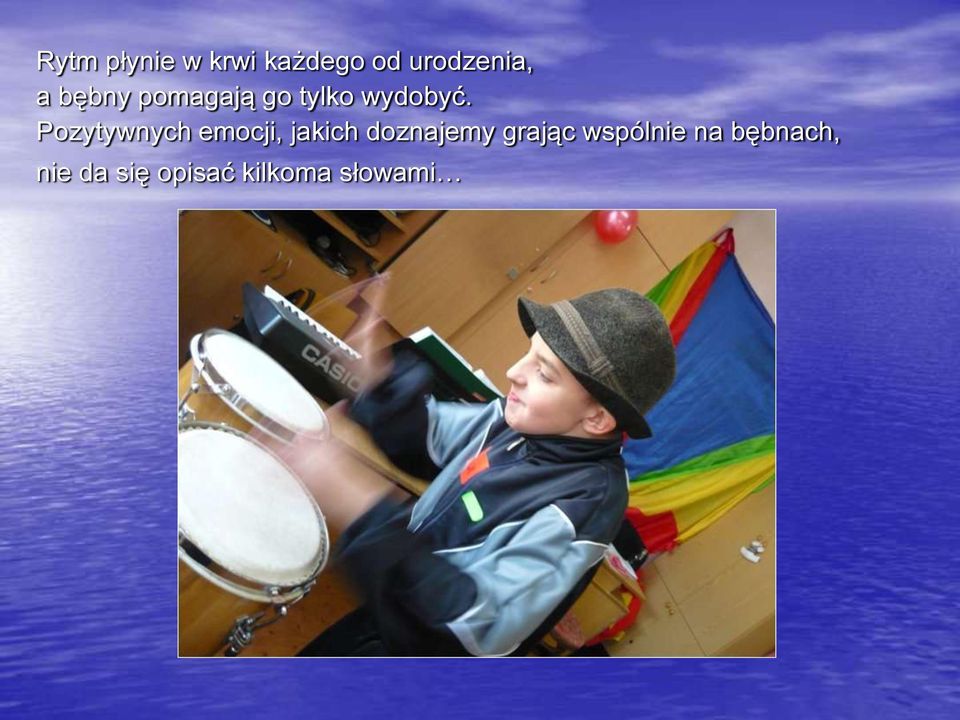 Rytm płynie w krwi każdego od urodzenia,
a bębny pomagają go tylko wydobyć.
Pozytywnych emocji, jakich doznajemy grając wspólnie na bębnach,
nie da się opisać kilkoma słowami…

CASIO